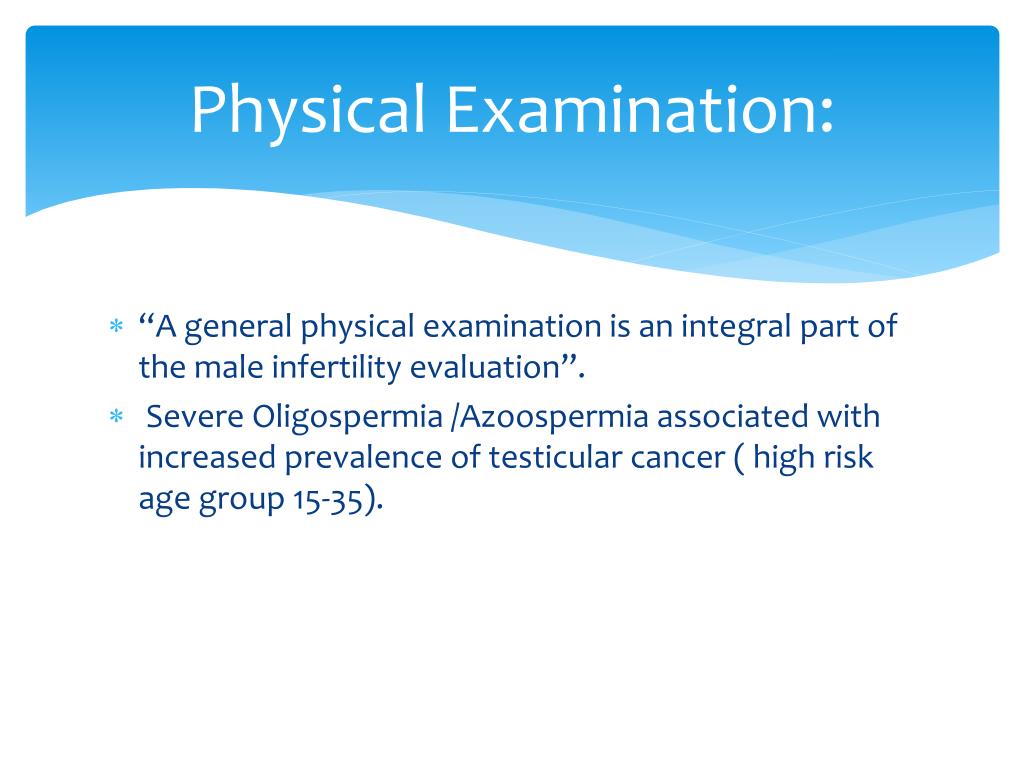 Physical Examination:

* “A general physical examination is an integral part of the male infertility evaluation”.
* Severe Oligospermia /Azoospermia associated with increased prevalence of testicular cancer ( high risk age group 15-35).